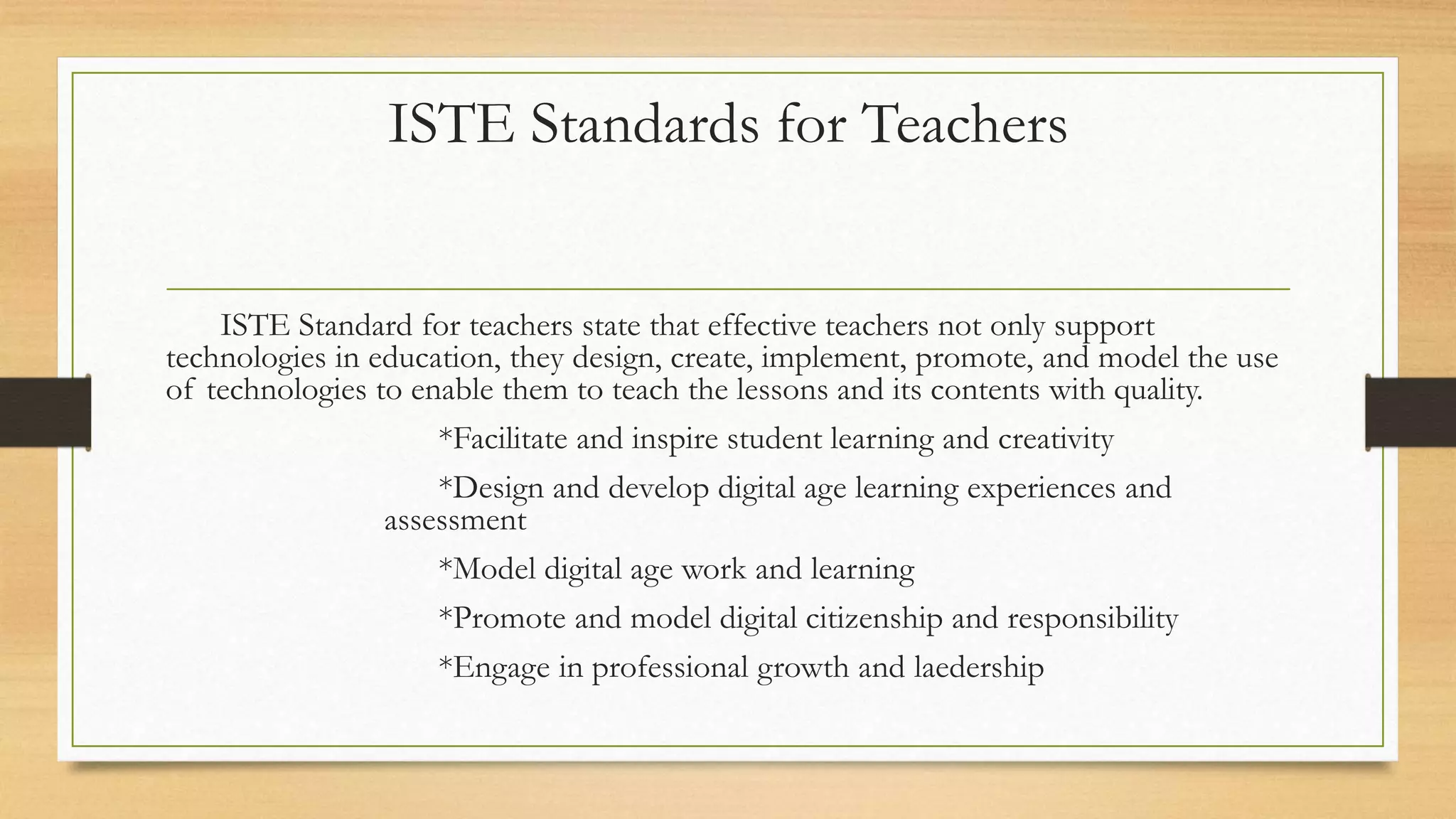 ISTE Standards for Teachers

ISTE Standard for teachers state that effective teachers not only support technologies in education, they design, create, implement, promote, and model the use of technologies to enable them to teach the lessons and its contents with quality.

*Facilitate and inspire student learning and creativity

*Design and develop digital age learning experiences and assessment

*Model digital age work and learning

*Promote and model digital citizenship and responsibility

*Engage in professional growth and laedership